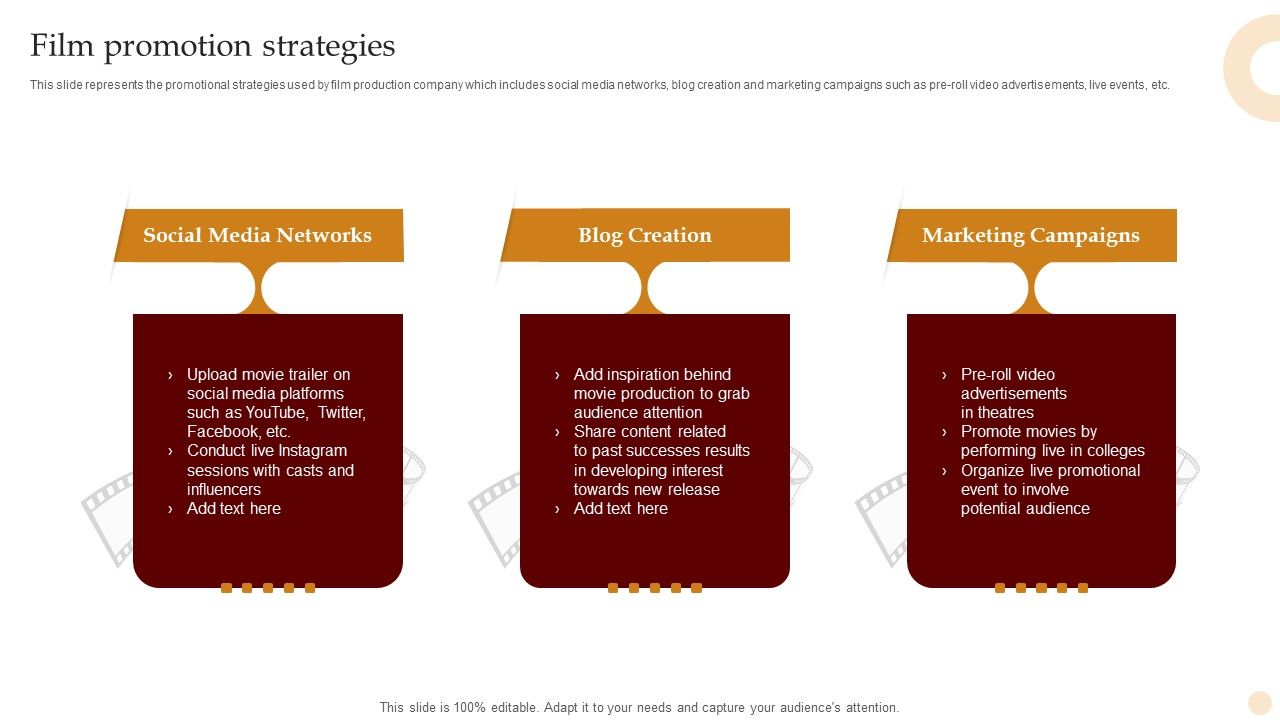 Film promotion strategies

This slide represents the promotional strategies used by film production company which includes social media networks, blog creation and marketing campaigns such as pre-roll video advertisements, live events, etc.

Social Media Networks

› Upload movie trailer on social media platforms such as YouTube, Twitter, Facebook, etc.
› Conduct live Instagram sessions with casts and influencers
› Add text here

Blog Creation

› Add inspiration behind movie production to grab audience attention
› Share content related to past successes results in developing interest towards new release
› Add text here

Marketing Campaigns

› Pre-roll video advertisements in theatres
› Promote movies by performing live in colleges
› Organize live promotional event to involve potential audience

This slide is 100% editable. Adapt it to your needs and capture your audience's attention.